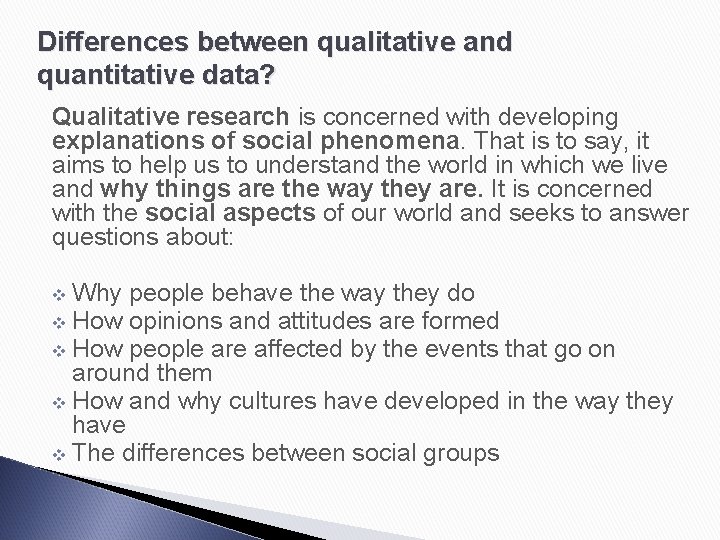 Differences between qualitative and quantitative data?

Qualitative research is concerned with developing explanations of social phenomena. That is to say, it aims to help us to understand the world in which we live and why things are the way they are. It is concerned with the social aspects of our world and seeks to answer questions about:

❖ Why people behave the way they do
❖ How opinions and attitudes are formed
❖ How people are affected by the events that go on around them
❖ How and why cultures have developed in the way they have
❖ The differences between social groups